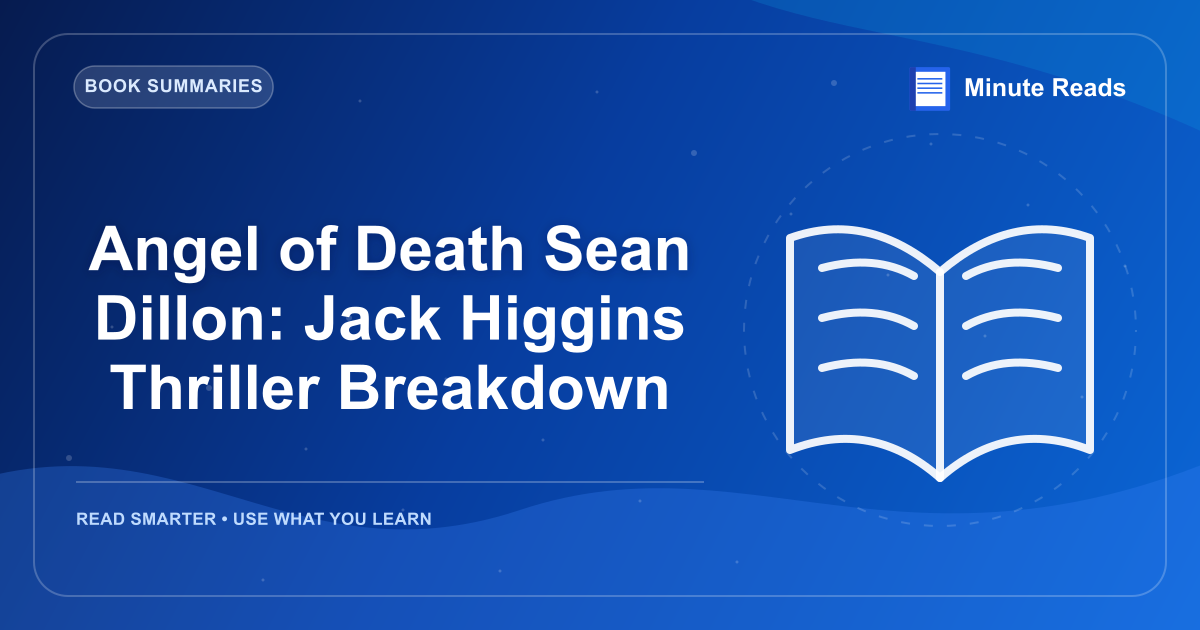 BOOK SUMMARIES

Minute Reads

Angel of Death Sean Dillon: Jack Higgins Thriller Breakdown

READ SMARTER • USE WHAT YOU LEARN